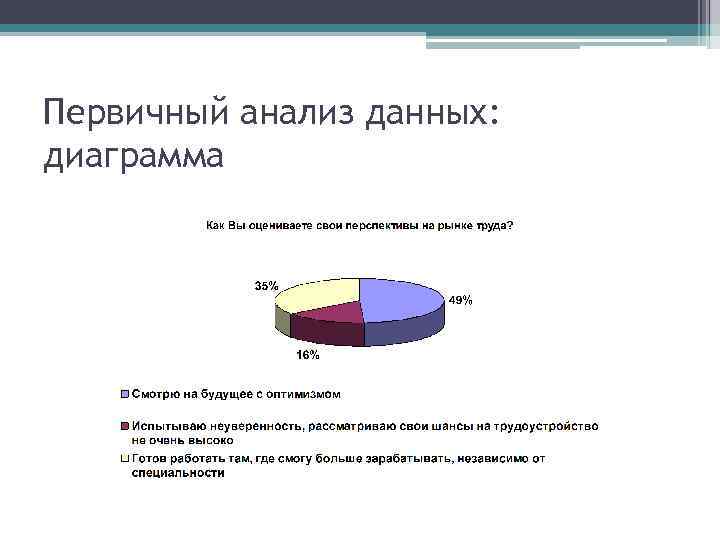 Первичный анализ данных: диаграмма

Как Вы оцениваете свои перспективы на рынке труда?

35%

49%

16%

Смотрю на будущее с оптимизмом

Испытываю неуверенность, рассматриваю свои шансы на трудоустройство не очень высоко

Готов работать там, где смогу больше зарабатывать, независимо от специальности